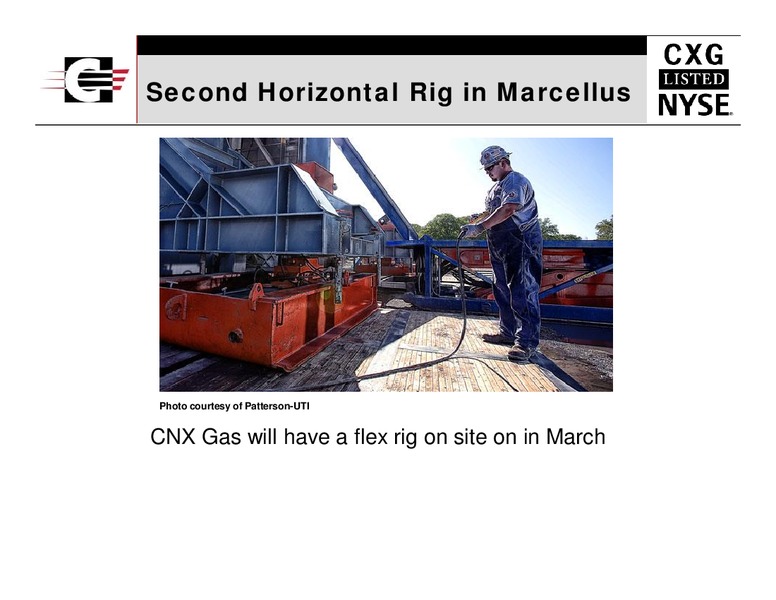 Second Horizontal Rig in Marcellus

CXG
LISTED
NYSE

Photo courtesy of Patterson-UTI

CNX Gas will have a flex rig on site on in March